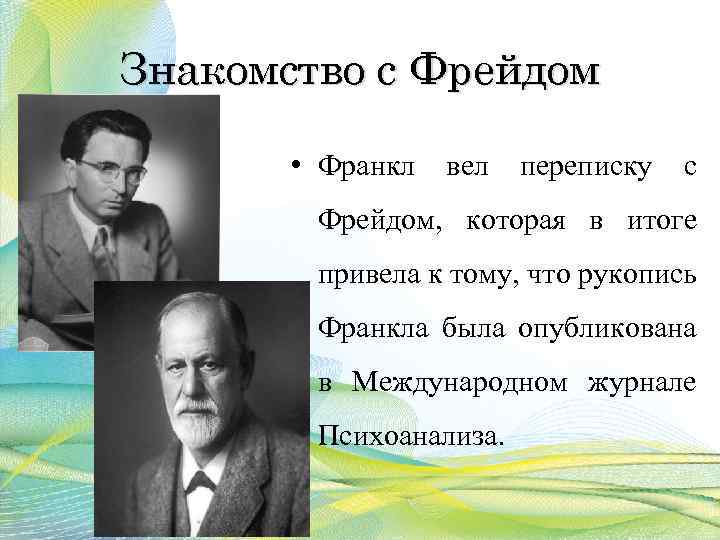 Знакомство с Фрейдом

• Франкл вел переписку с Фрейдом, которая в итоге привела к тому, что рукопись Франкла была опубликована в Международном журнале Психоанализа.